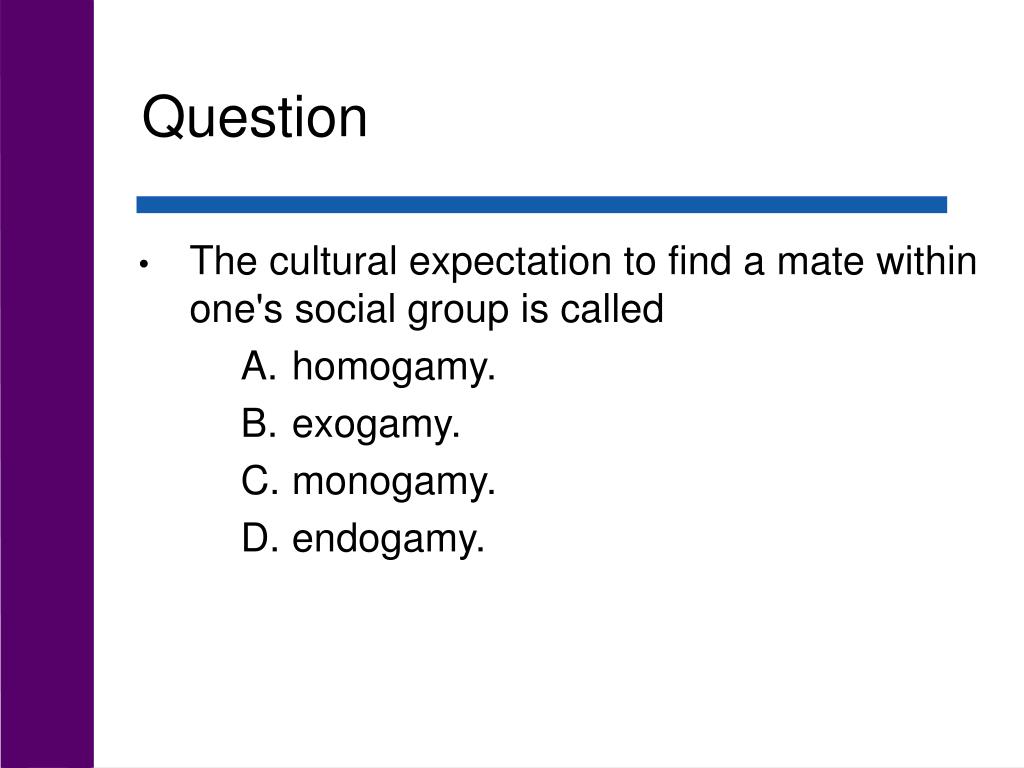 Question

• The cultural expectation to find a mate within one's social group is called

A. homogamy.

B. exogamy.

C. monogamy.

D. endogamy.